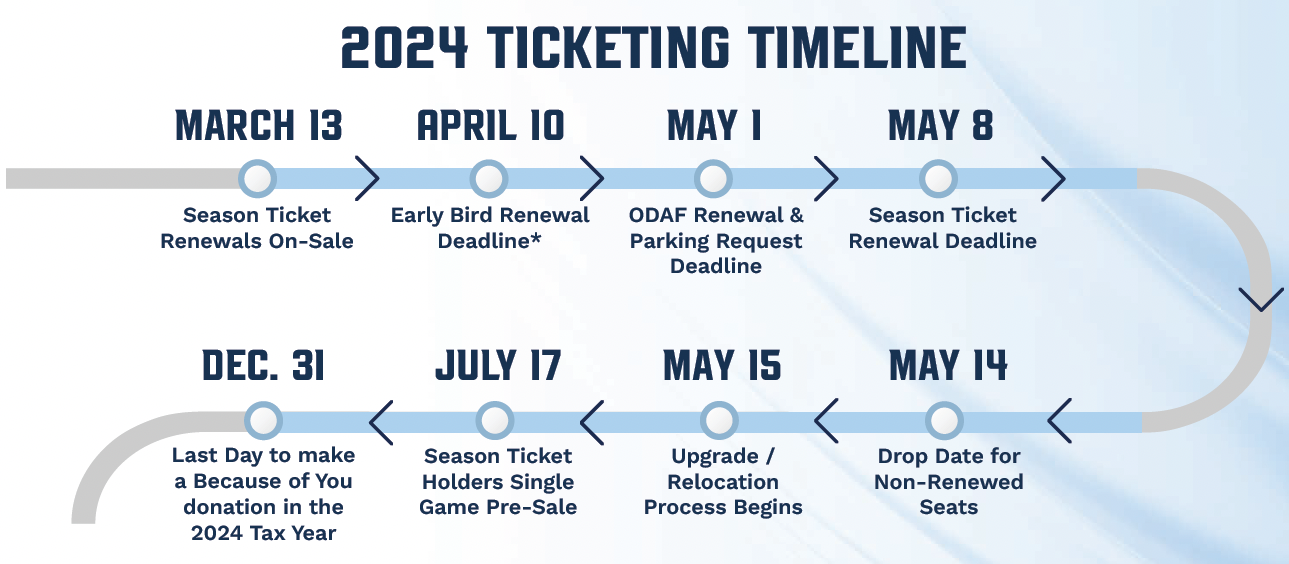 2024 TICKETING TIMELINE

MARCH 13
Season Ticket Renewals On-Sale

APRIL 10
Early Bird Renewal Deadline*

MAY 1
ODAF Renewal & Parking Request Deadline

MAY 8
Season Ticket Renewal Deadline

MAY 14
Drop Date for Non-Renewed Seats

MAY 15
Upgrade / Relocation Process Begins

JULY 17
Season Ticket Holders Single Game Pre-Sale

DEC. 31
Last Day to make a Because of You donation in the 2024 Tax Year